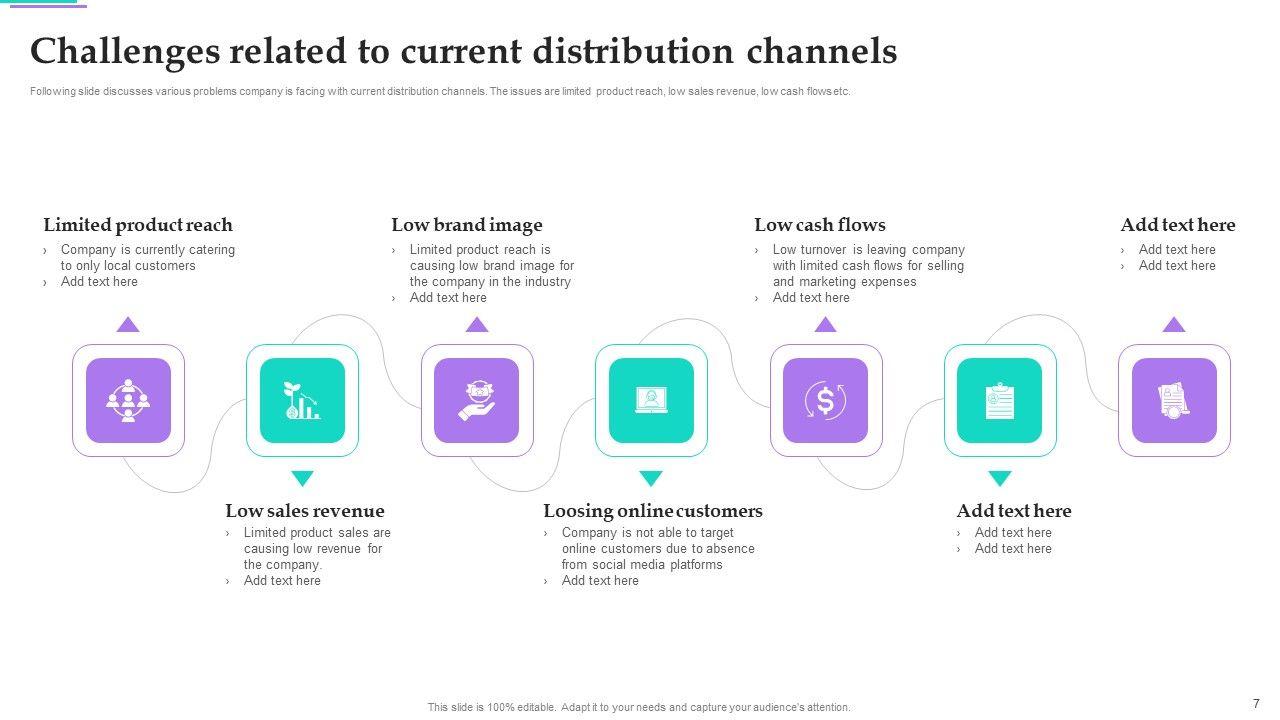 Challenges related to current distribution channels

Following slide discusses various problems company is facing with current distribution channels. The issues are limited product reach, low sales revenue, low cash flows etc.

Limited product reach
› Company is currently catering to only local customers
› Add text here

Low brand image
› Limited product reach is causing low brand image for the company in the industry
› Add text here

Low cash flows
› Low turnover is leaving company with limited cash flows for selling and marketing expenses
› Add text here

Add text here
› Add text here
› Add text here

Low sales revenue
› Limited product sales are causing low revenue for the company.
› Add text here

Loosing online customers
› Company is not able to target online customers due to absence from social media platforms
› Add text here

Add text here
› Add text here
› Add text here

This slide is 100% editable. Adapt it to your needs and capture your audience's attention.

7